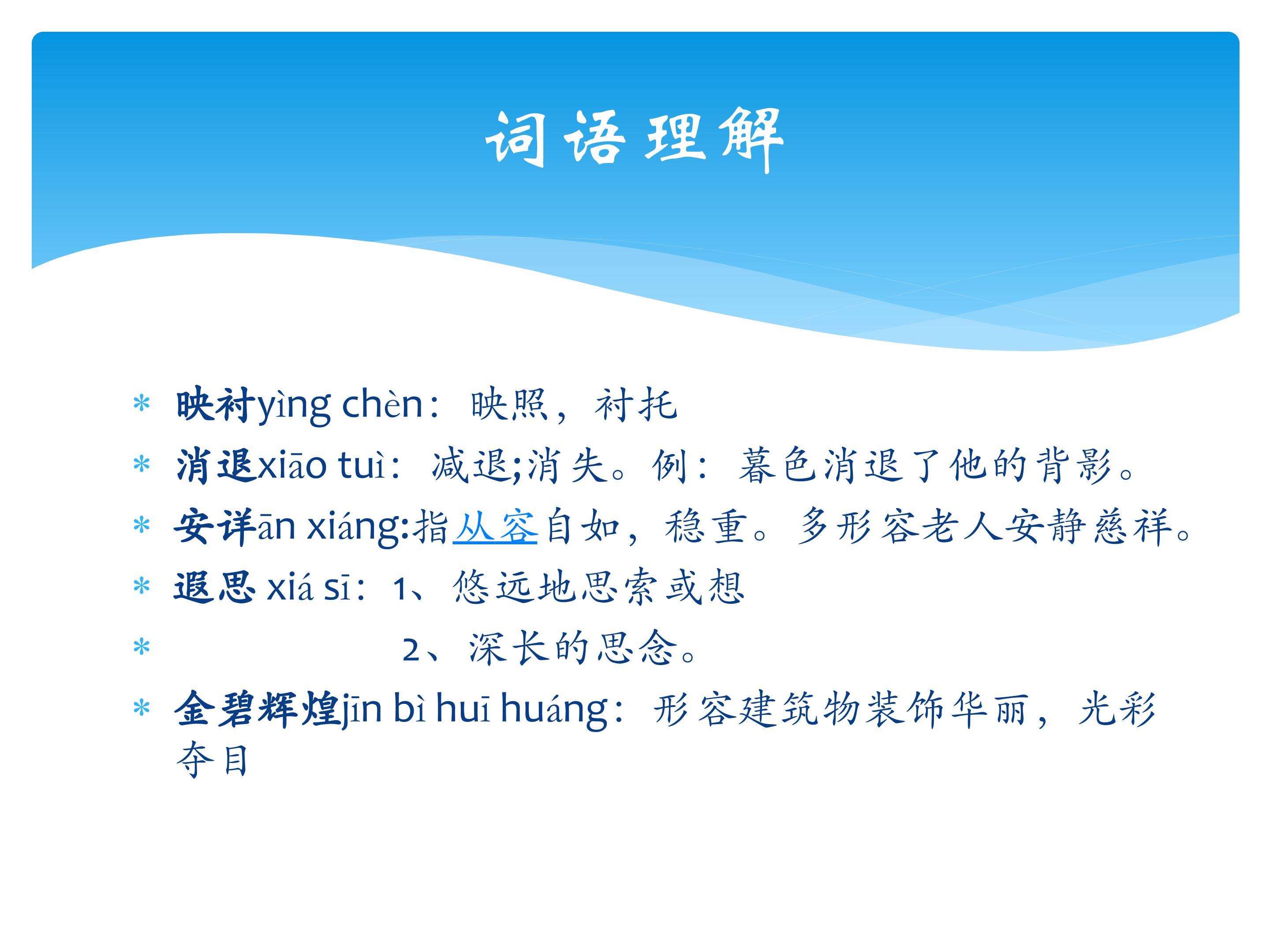 词语理解

* 映衬yìng chèn：映照，衬托
* 消退xiāo tuì：减退;消失。例：暮色消退了他的背影。
* 安详ān xiáng:指从容自如，稳重。多形容老人安静慈祥。
* 遐思 xiá sī：1、悠远地思索或想
* 2、深长的思念。
* 金碧辉煌jīn bì huī huáng：形容建筑物装饰华丽，光彩夺目